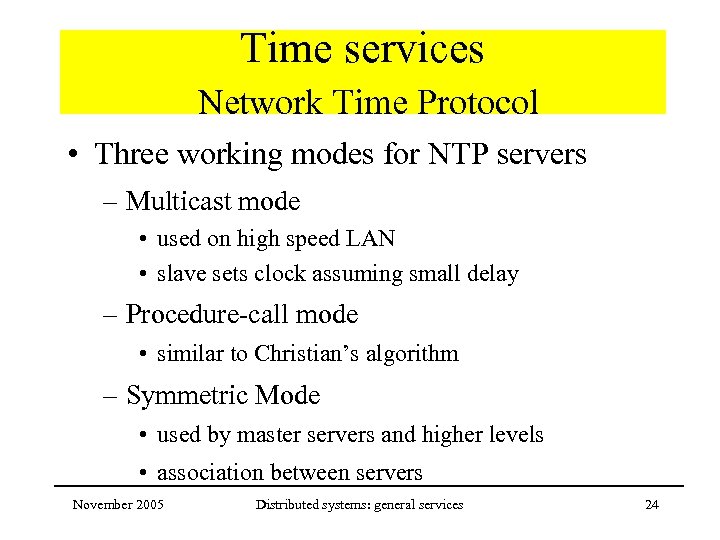 Time services
Network Time Protocol

• Three working modes for NTP servers
– Multicast mode
• used on high speed LAN
• slave sets clock assuming small delay
– Procedure-call mode
• similar to Christian's algorithm
– Symmetric Mode
• used by master servers and higher levels
• association between servers

November 2005 Distributed systems: general services 24